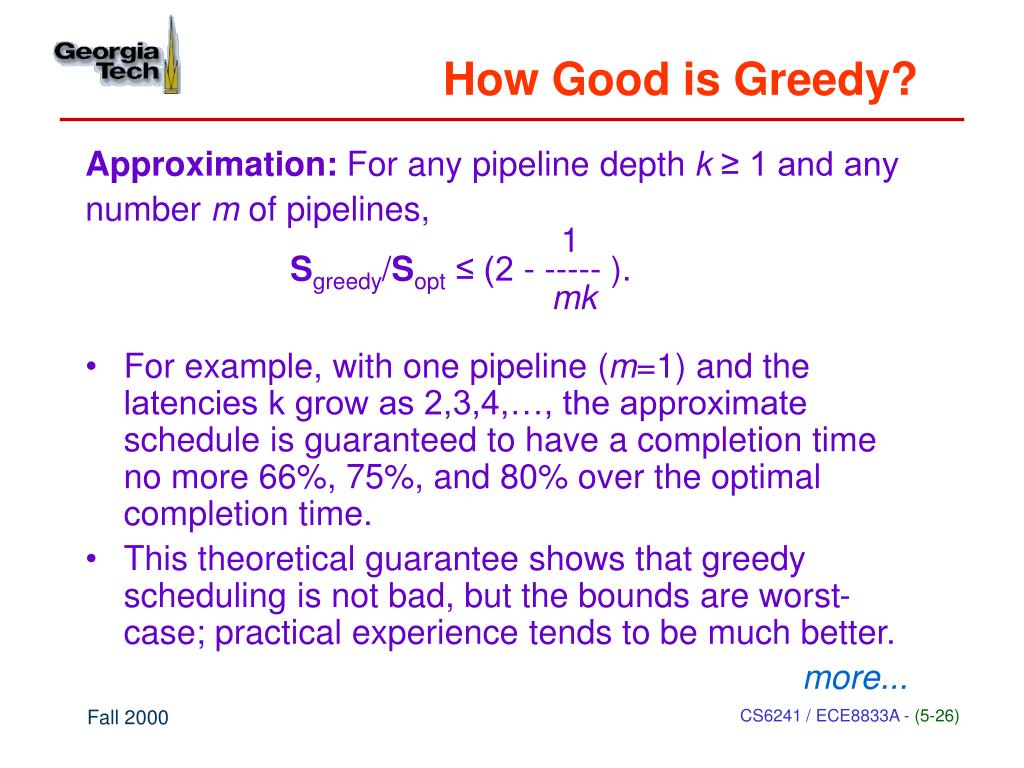 Georgia Tech

How Good is Greedy?

**Approximation:** For any pipeline depth $k \geq 1$ and any number $m$ of pipelines,

$S_{greedy}/S_{opt} \leq (2 - \frac{1}{mk})$.

• For example, with one pipeline ($m$=1) and the latencies k grow as 2,3,4,…, the approximate schedule is guaranteed to have a completion time no more 66%, 75%, and 80% over the optimal completion time.

• This theoretical guarantee shows that greedy scheduling is not bad, but the bounds are worst-case; practical experience tends to be much better.

more...

Fall 2000

CS6241 / ECE8833A - (5-26)